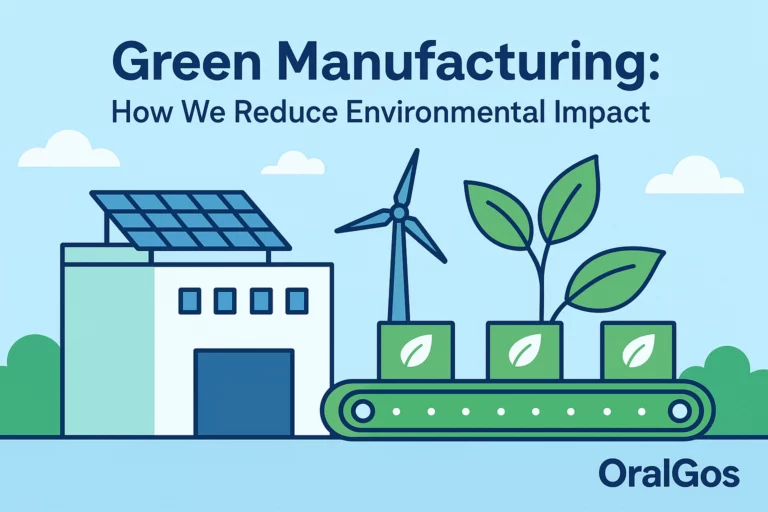 Green Manufacturing:
How We Reduce Environmental Impact

OralGos